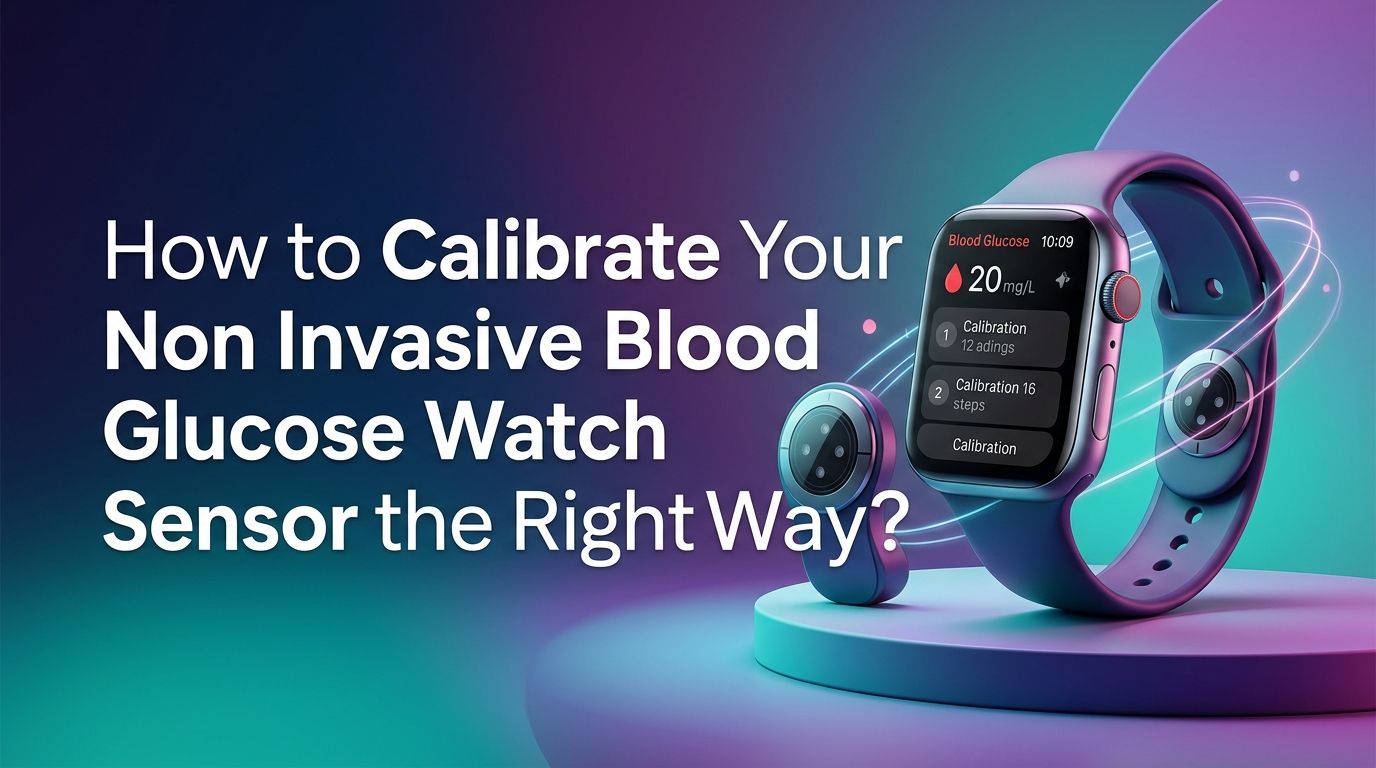 How to Calibrate Your Non Invasive Blood Glucose Watch Sensor the Right Way?

Blood Glucose 10:09

20 mg/L

1 Calibration 12 adings

2 Calibration 16 steps

Calibration